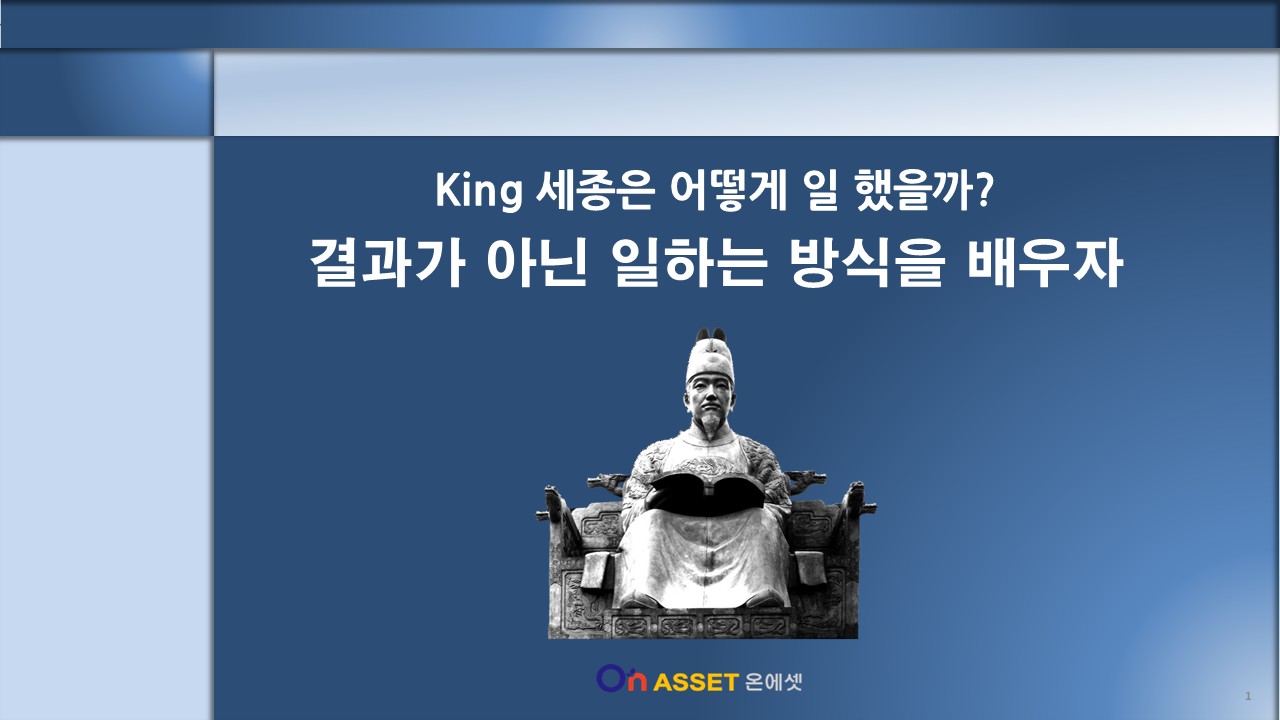 King 세종은 어떻게 일 했을까?
결과가 아닌 일하는 방식을 배우자

On ASSET 온에셋

1